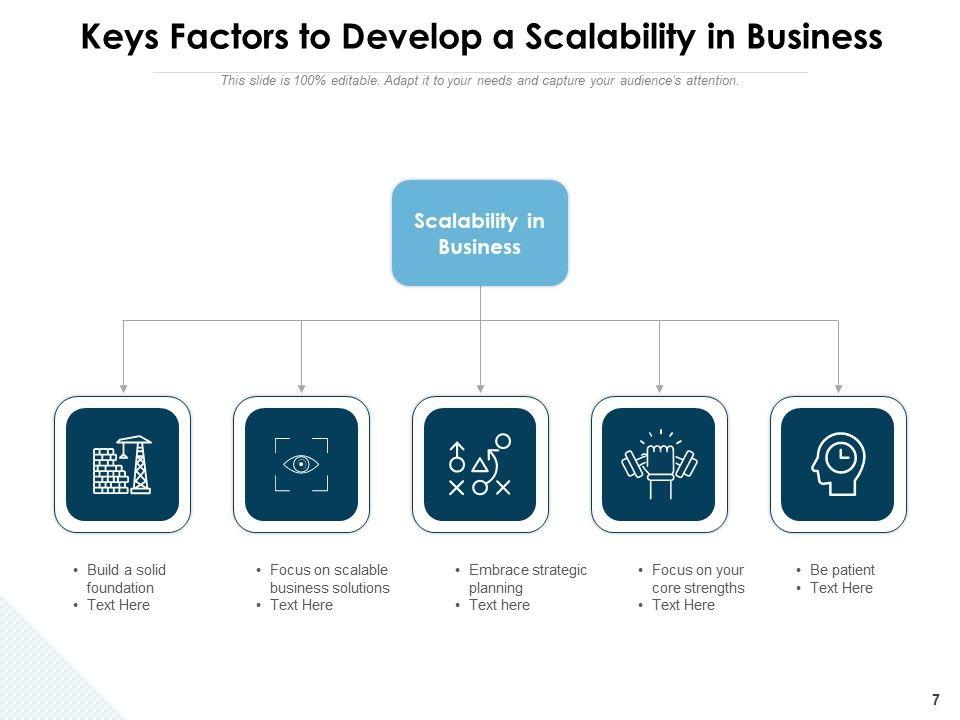 Keys Factors to Develop a Scalability in Business

This slide is 100% editable. Adapt it to your needs and capture your audience's attention.

Scalability in Business

• Build a solid foundation
• Text Here

• Focus on scalable business solutions
• Text Here

• Embrace strategic planning
• Text here

• Focus on your core strengths
• Text Here

• Be patient
• Text Here

7